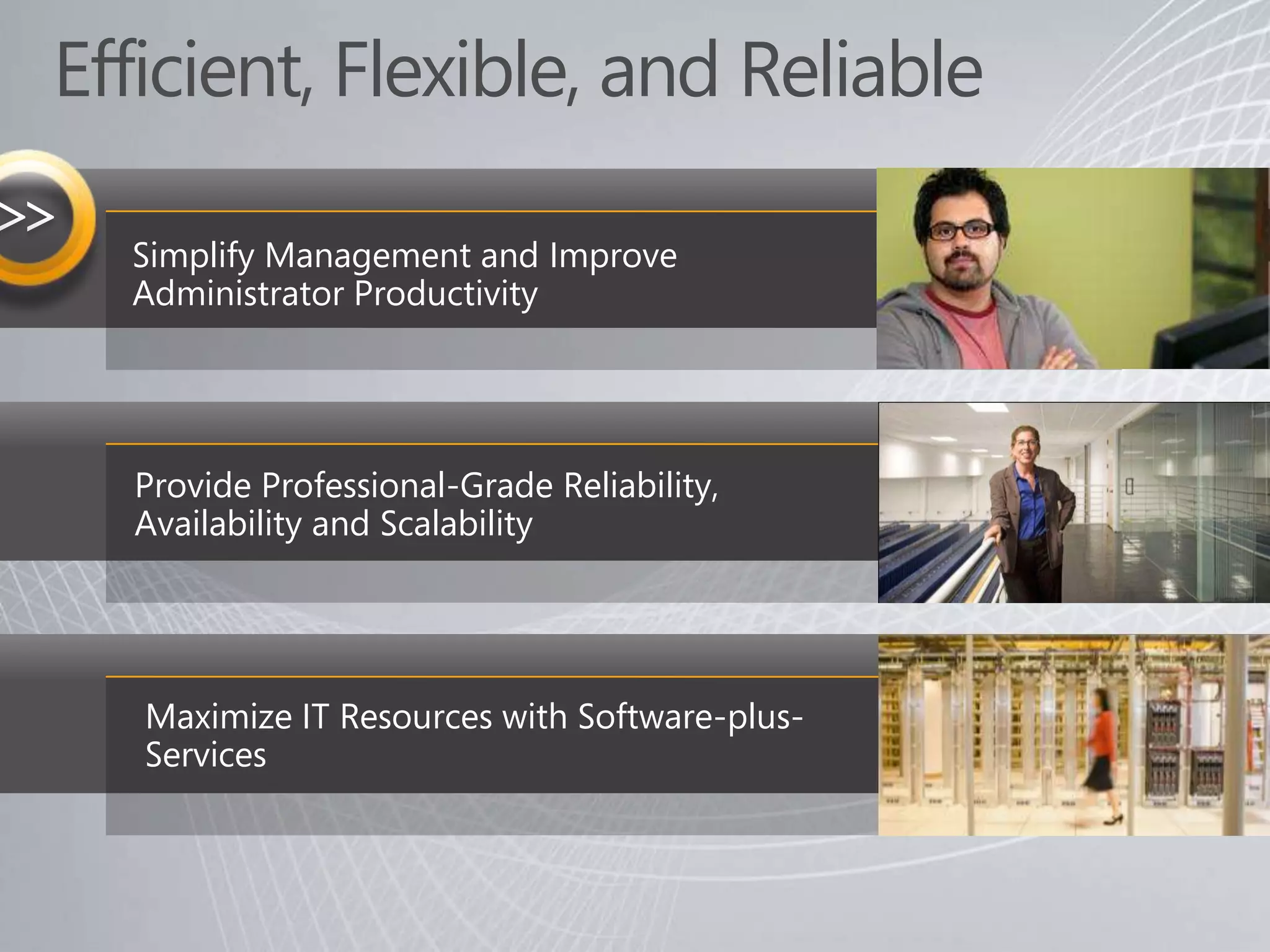 Efficient, Flexible, and Reliable

>>

Simplify Management and Improve Administrator Productivity

Provide Professional-Grade Reliability, Availability and Scalability

Maximize IT Resources with Software-plus-Services